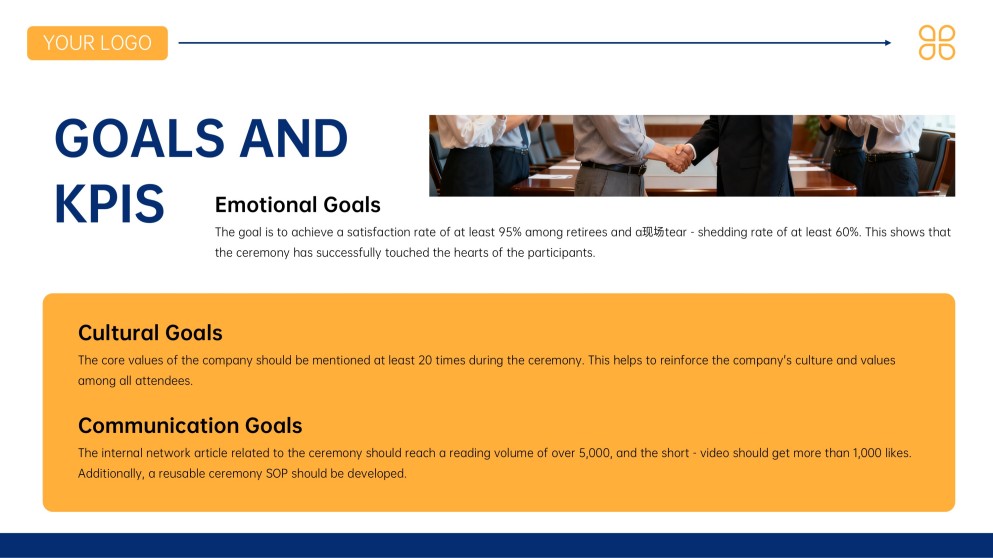 YOUR LOGO

GOALS AND KPIS

Emotional Goals

The goal is to achieve a satisfaction rate of at least 95% among retirees and a现场tear - shedding rate of at least 60%. This shows that the ceremony has successfully touched the hearts of the participants.

Cultural Goals

The core values of the company should be mentioned at least 20 times during the ceremony. This helps to reinforce the company's culture and values among all attendees.

Communication Goals

The internal network article related to the ceremony should reach a reading volume of over 5,000, and the short - video should get more than 1,000 likes. Additionally, a reusable ceremony SOP should be developed.